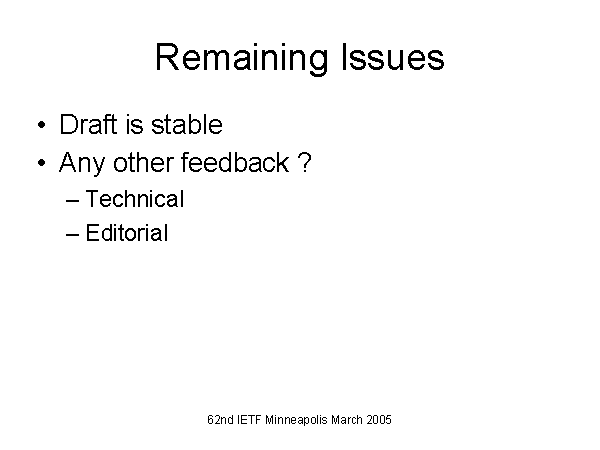 Remaining Issues

• Draft is stable
• Any other feedback ?
– Technical
– Editorial

62nd IETF Minneapolis March 2005